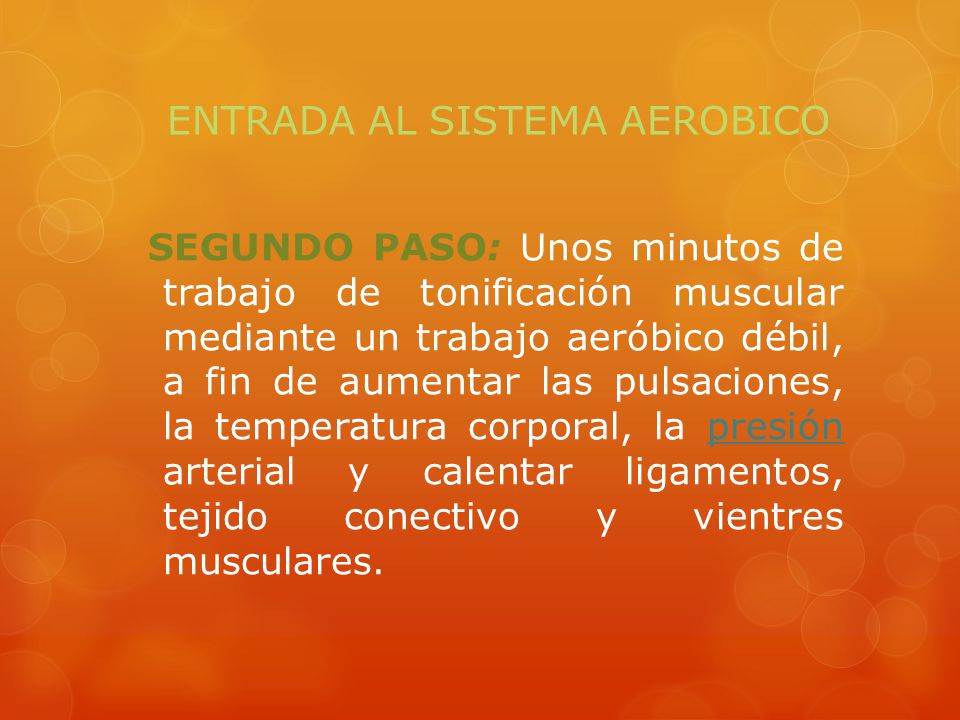 ENTRADA AL SISTEMA AEROBICO

SEGUNDO PASO: Unos minutos de trabajo de tonificación muscular mediante un trabajo aeróbico débil, a fin de aumentar las pulsaciones, la temperatura corporal, la presión arterial y calentar ligamentos, tejido conectivo y vientres musculares.